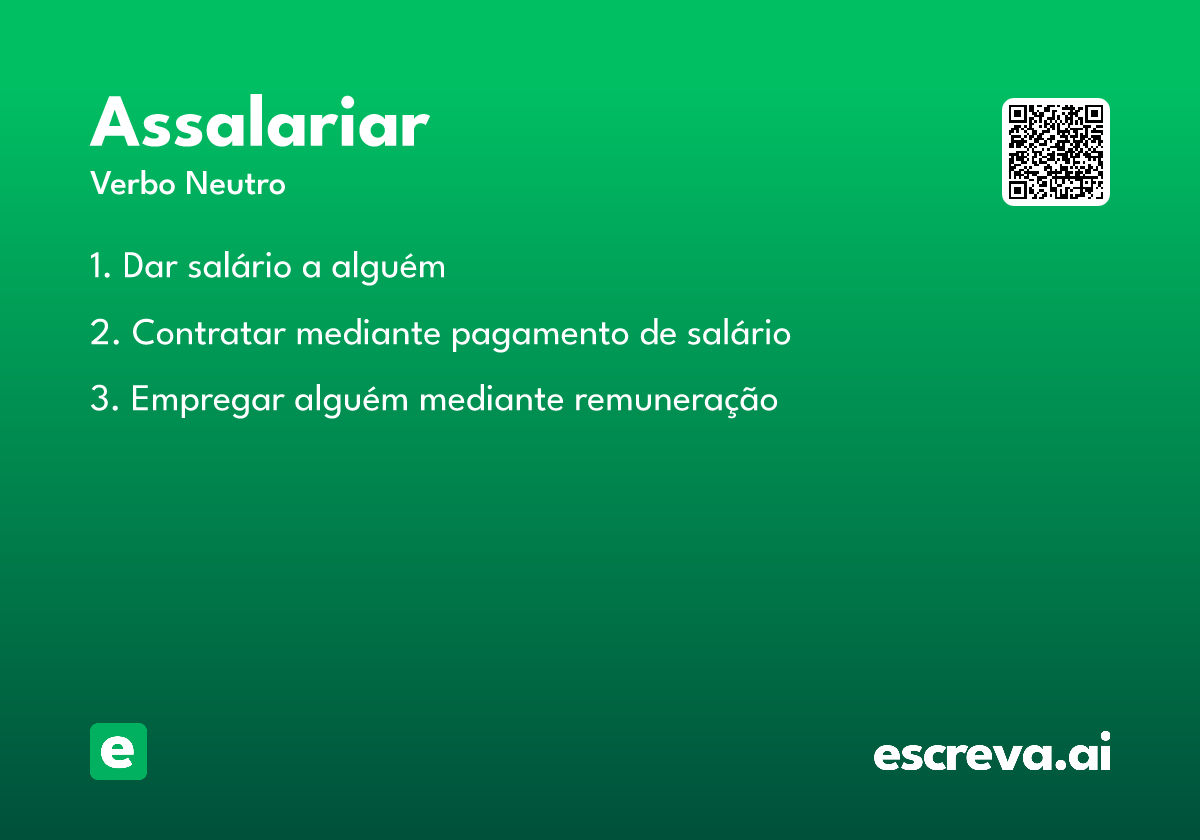 Assalariar
Verbo Neutro

1. Dar salário a alguém

2. Contratar mediante pagamento de salário

3. Empregar alguém mediante remuneração

e

escreva.ai